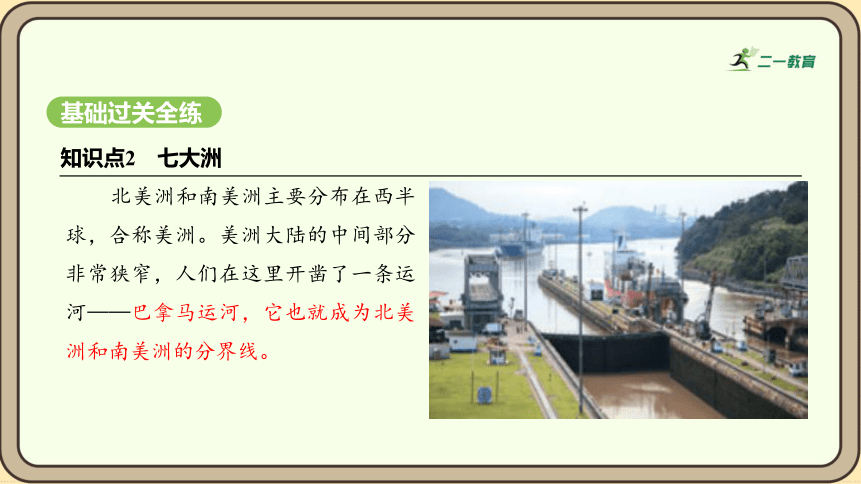 二一教育

基础过关全练

知识点2　七大洲

北美洲和南美洲主要分布在西半球，合称美洲。美洲大陆的中间部分非常狭窄，人们在这里开凿了一条运河——巴拿马运河，它也就成为北美洲和南美洲的分界线。